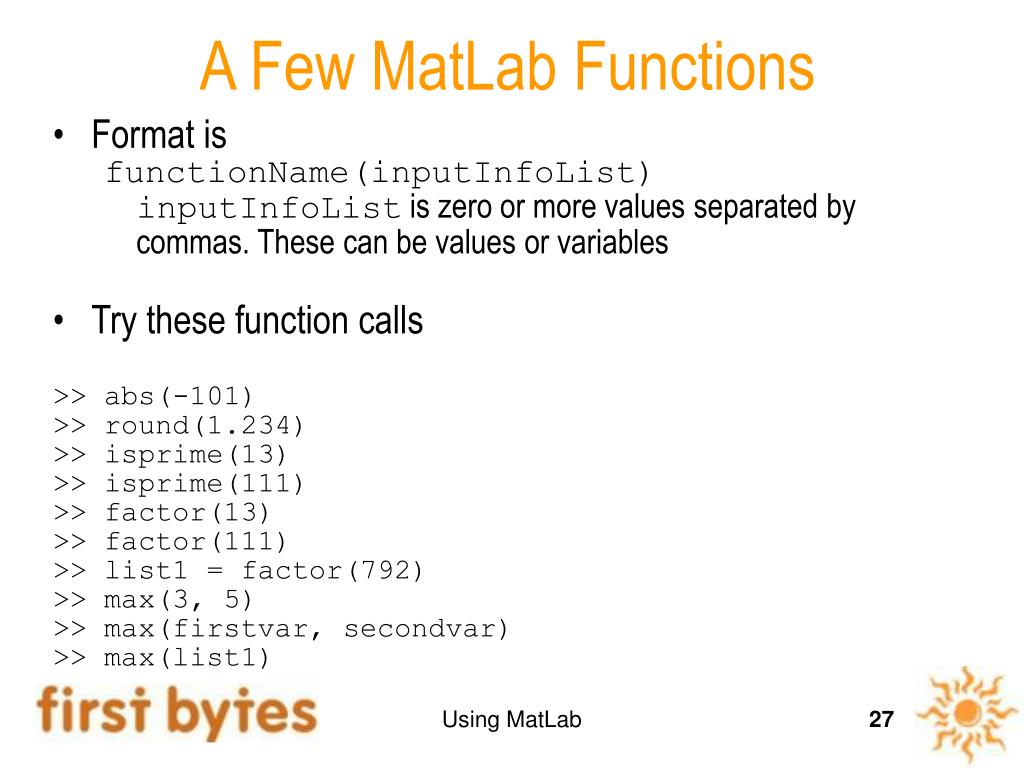 A Few MatLab Functions

• Format is
functionName(inputInfoList)
inputInfoList is zero or more values separated by commas. These can be values or variables

• Try these function calls

>> abs(-101)
>> round(1.234)
>> isprime(13)
>> isprime(111)
>> factor(13)
>> factor(111)
>> list1 = factor(792)
>> max(3, 5)
>> max(firstvar, secondvar)
>> max(list1)

first bytes

Using MatLab

27